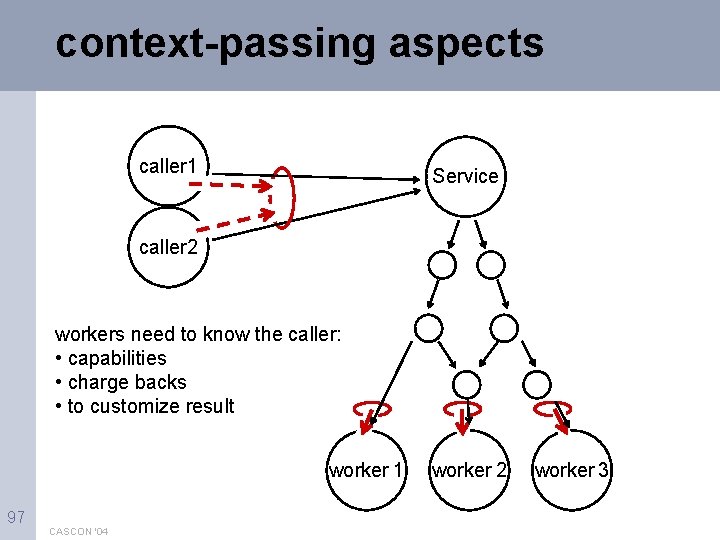 context-passing aspects

caller1

caller2

Service

workers need to know the caller:
• capabilities
• charge backs
• to customize result

worker 1

worker 2

worker 3

97

CASCON '04